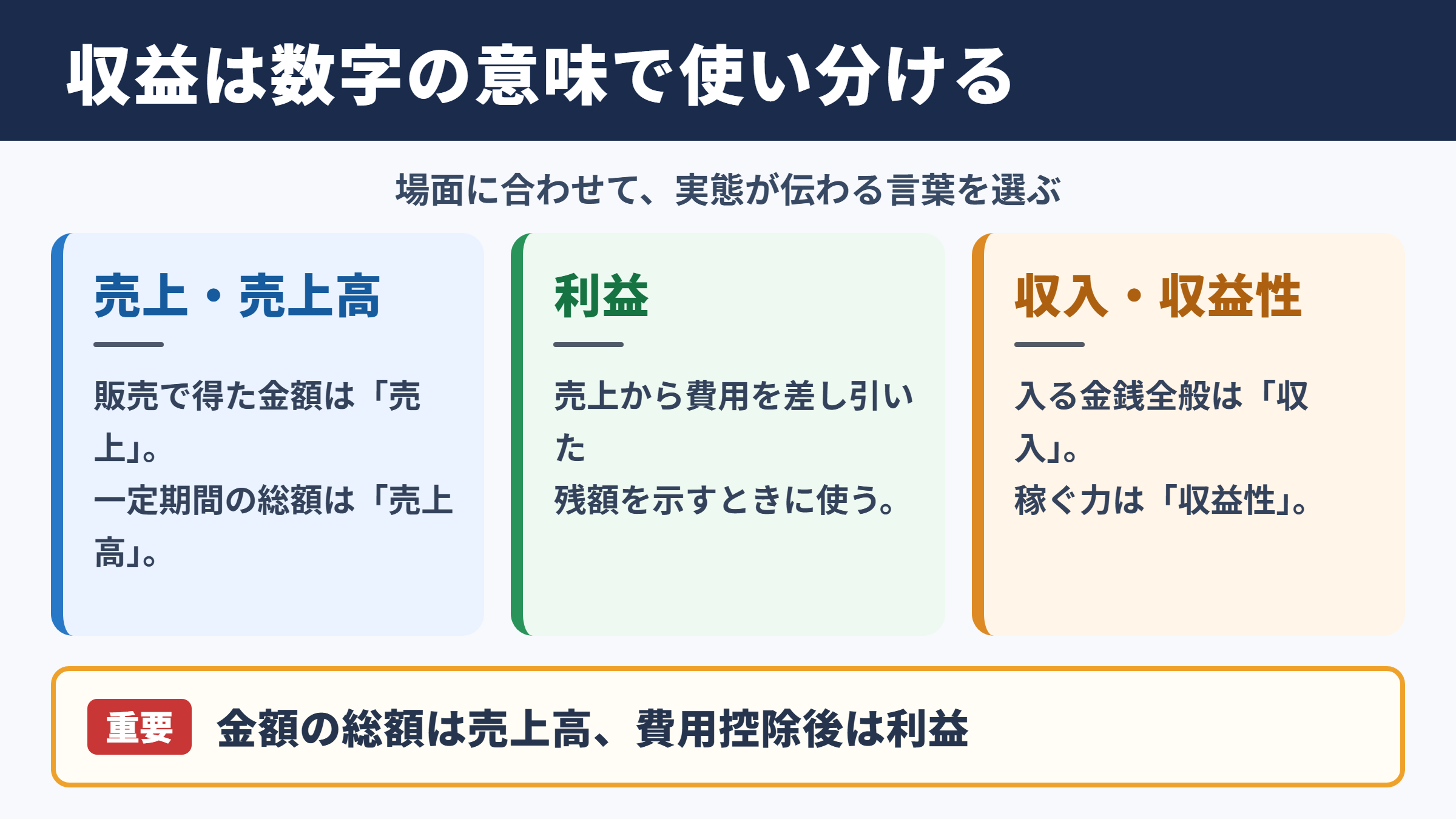 収益は数字の意味で使い分ける

場面に合わせて、実態が伝わる言葉を選ぶ

売上・売上高

販売で得た金額は「売上」。
一定期間の総額は「売上高」。

利益

売上から費用を差し引いた
残額を示すときに使う。

収入・収益性

入る金銭全般は「収入」。
稼ぐ力は「収益性」。

重要 金額の総額は売上高、費用控除後は利益